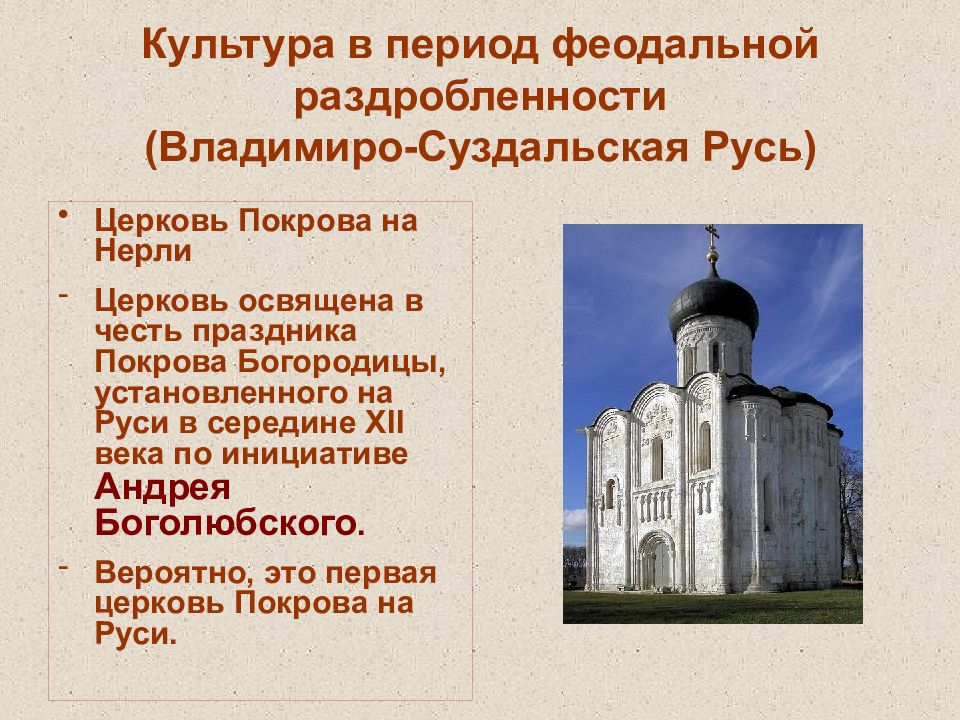 Культура в период феодальной раздробленности (Владимиро-Суздальская Русь)

• Церковь Покрова на Нерли

- Церковь освящена в честь праздника Покрова Богородицы, установленного на Руси в середине XII века по инициативе Андрея Боголюбского.

- Вероятно, это первая церковь Покрова на Руси.